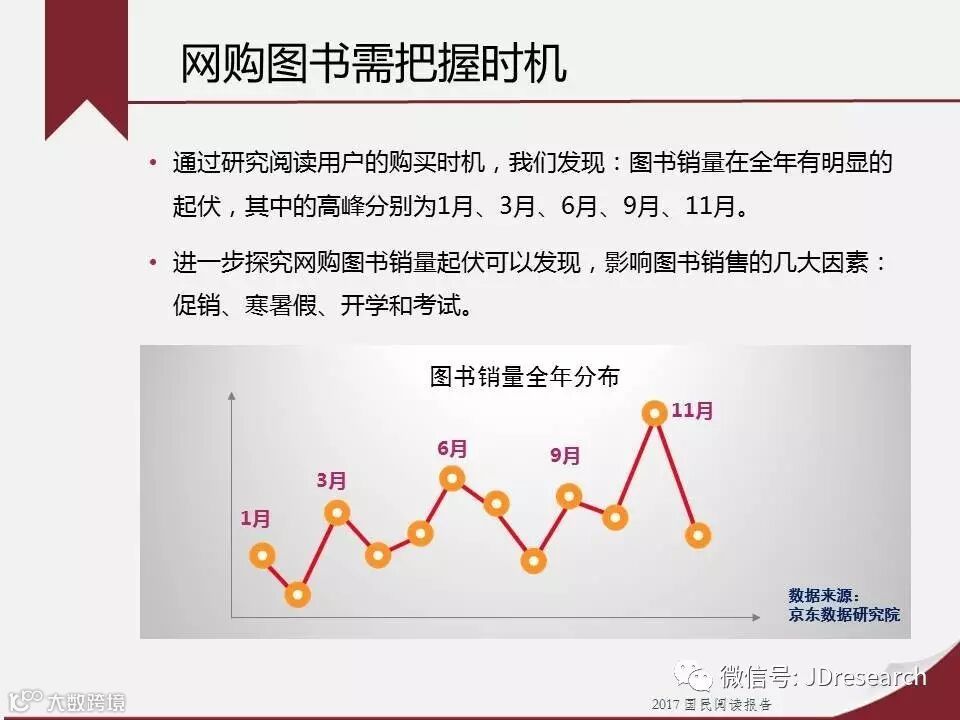 网购图书需把握时机

• 通过研究阅读用户的购买时机，我们发现：图书销量在全年有明显的起伏，其中的高峰分别为1月、3月、6月、9月、11月。

• 进一步探究网购图书销量起伏可以发现，影响图书销售的几大因素：促销、寒暑假、开学和考试。

图书销量全年分布

1月
3月
6月
9月
11月

数据来源：
京东数据研究院

微信号: JDresearch

大数跨境

2017 国民阅读报告